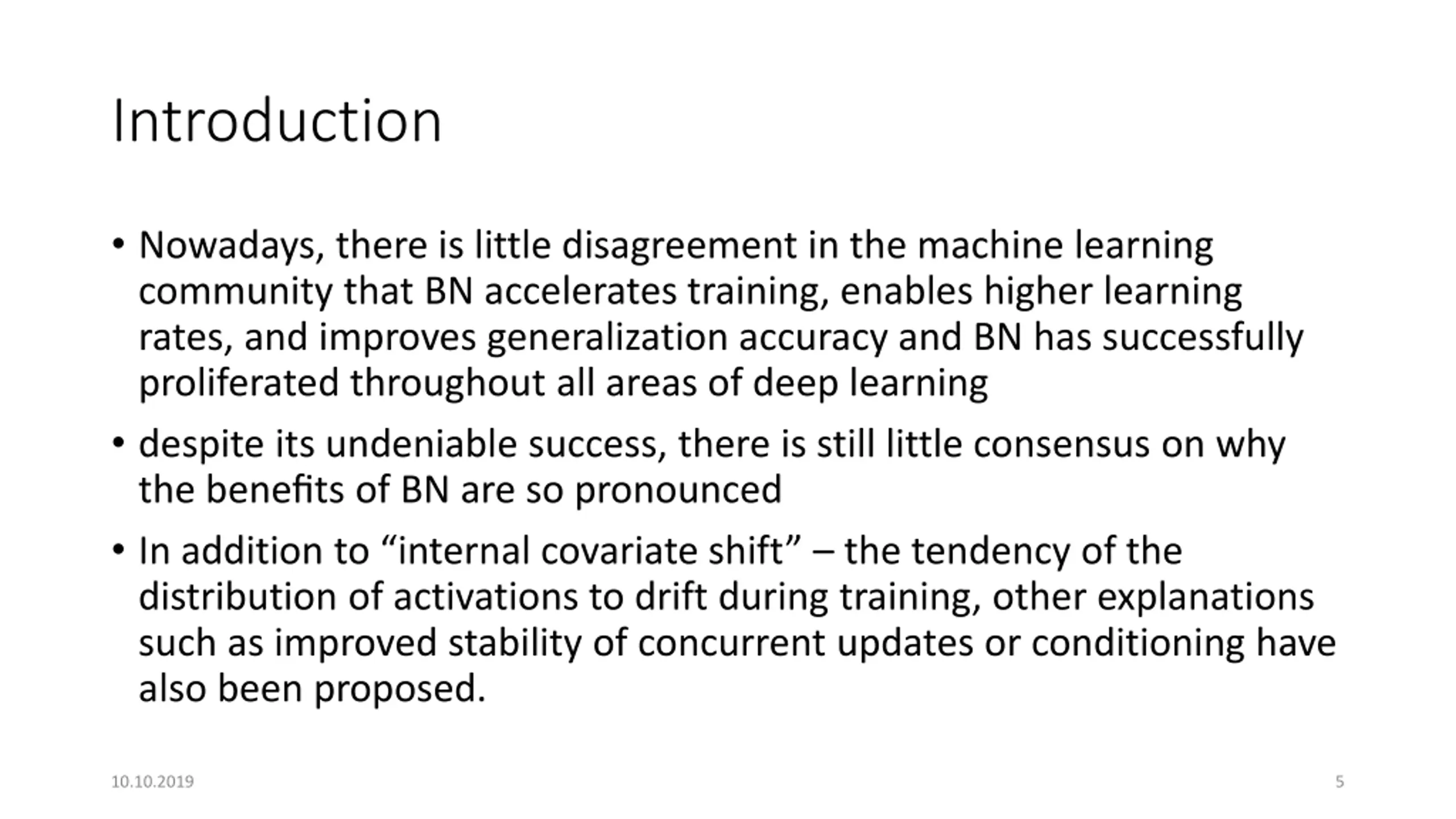 Introduction

• Nowadays, there is little disagreement in the machine learning community that BN accelerates training, enables higher learning rates, and improves generalization accuracy and BN has successfully proliferated throughout all areas of deep learning

• despite its undeniable success, there is still little consensus on why the benefits of BN are so pronounced

• In addition to “internal covariate shift” – the tendency of the distribution of activations to drift during training, other explanations such as improved stability of concurrent updates or conditioning have also been proposed.

10.10.2019

5